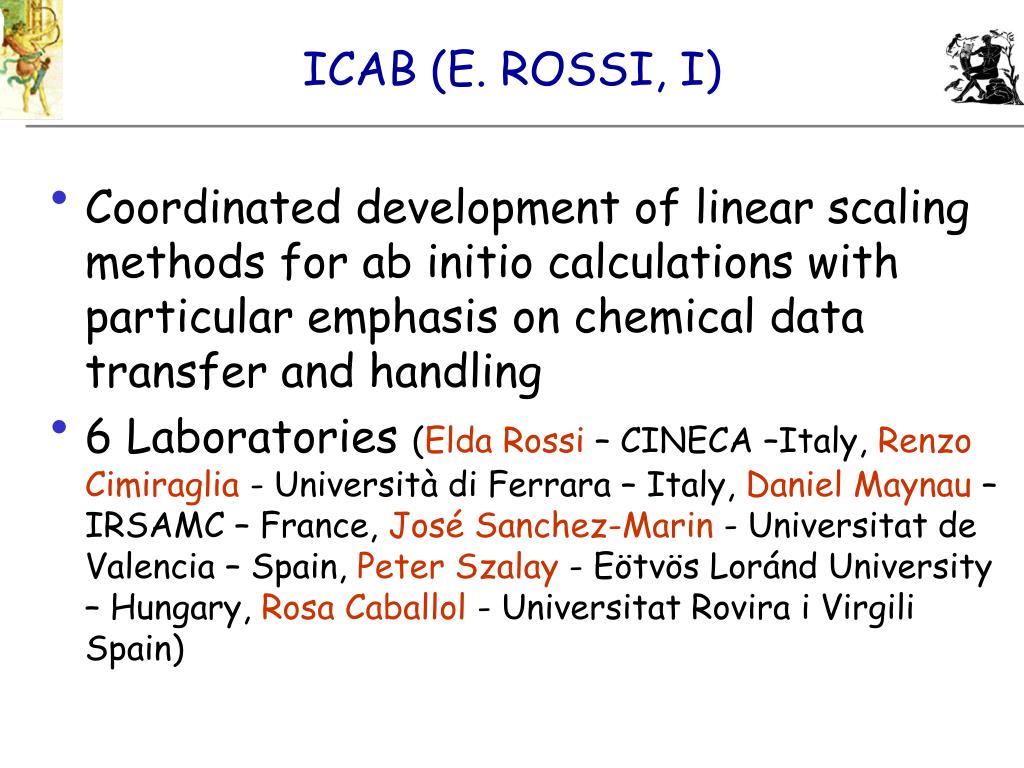 ICAB (E. ROSSI, I)

• Coordinated development of linear scaling methods for ab initio calculations with particular emphasis on chemical data transfer and handling

• 6 Laboratories (Elda Rossi – CINECA –Italy, Renzo Cimiraglia - Università di Ferrara – Italy, Daniel Maynau – IRSAMC – France, José Sanchez-Marin - Universitat de Valencia – Spain, Peter Szalay - Eötvös Loránd University – Hungary, Rosa Caballol - Universitat Rovira i Virgili Spain)